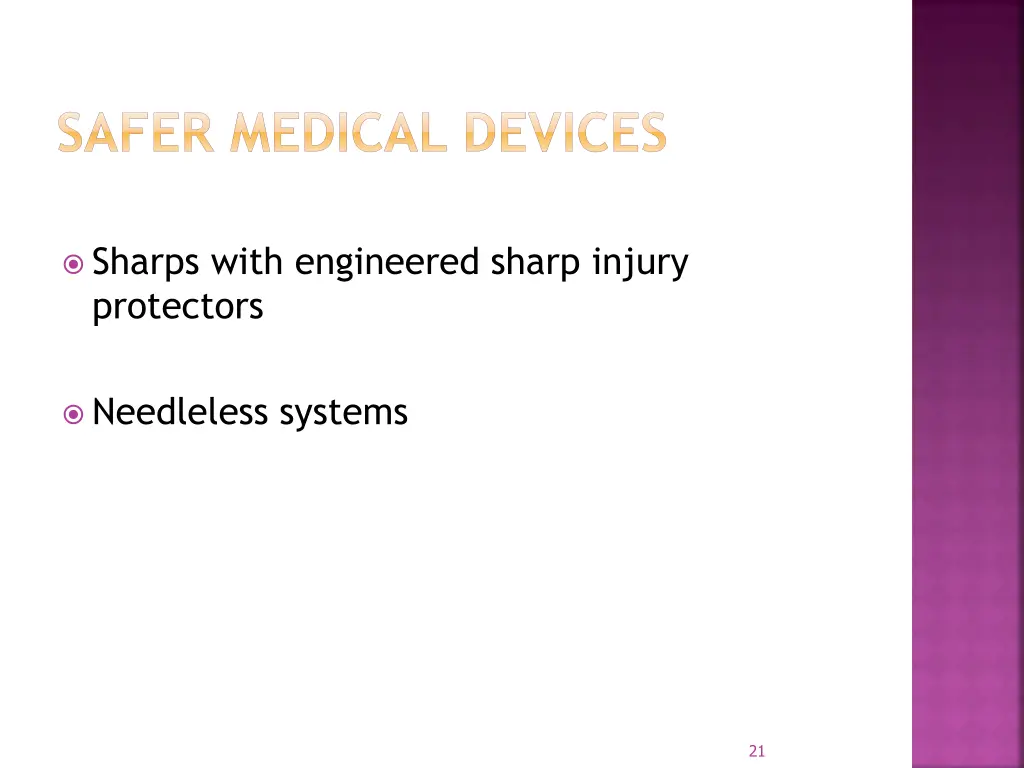 SAFER MEDICAL DEVICES

Sharps with engineered sharp injury protectors

Needleless systems

21